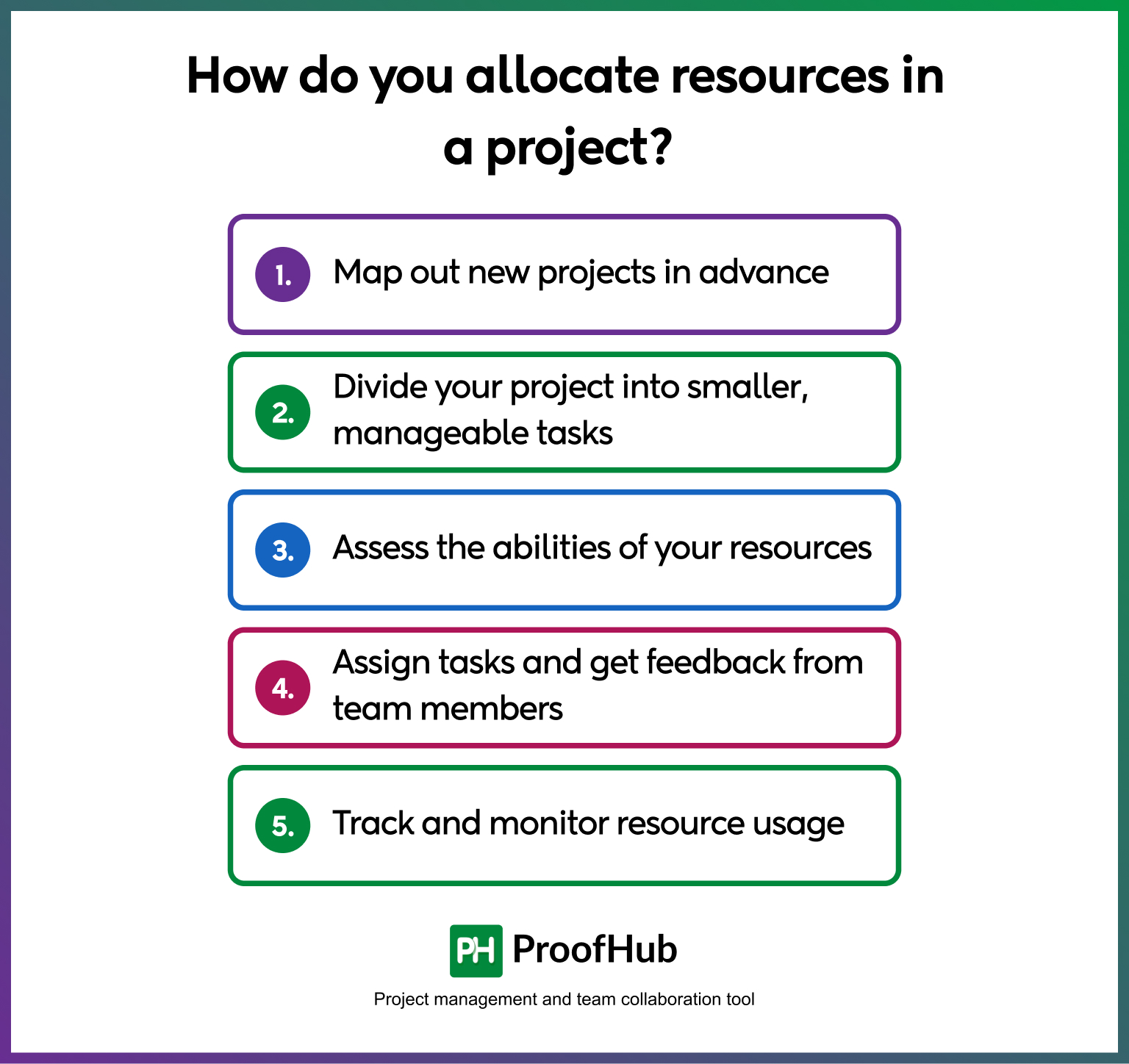 How do you allocate resources in a project?

1. Map out new projects in advance

2. Divide your project into smaller, manageable tasks

3. Assess the abilities of your resources

4. Assign tasks and get feedback from team members

5. Track and monitor resource usage

PH ProofHub

Project management and team collaboration tool